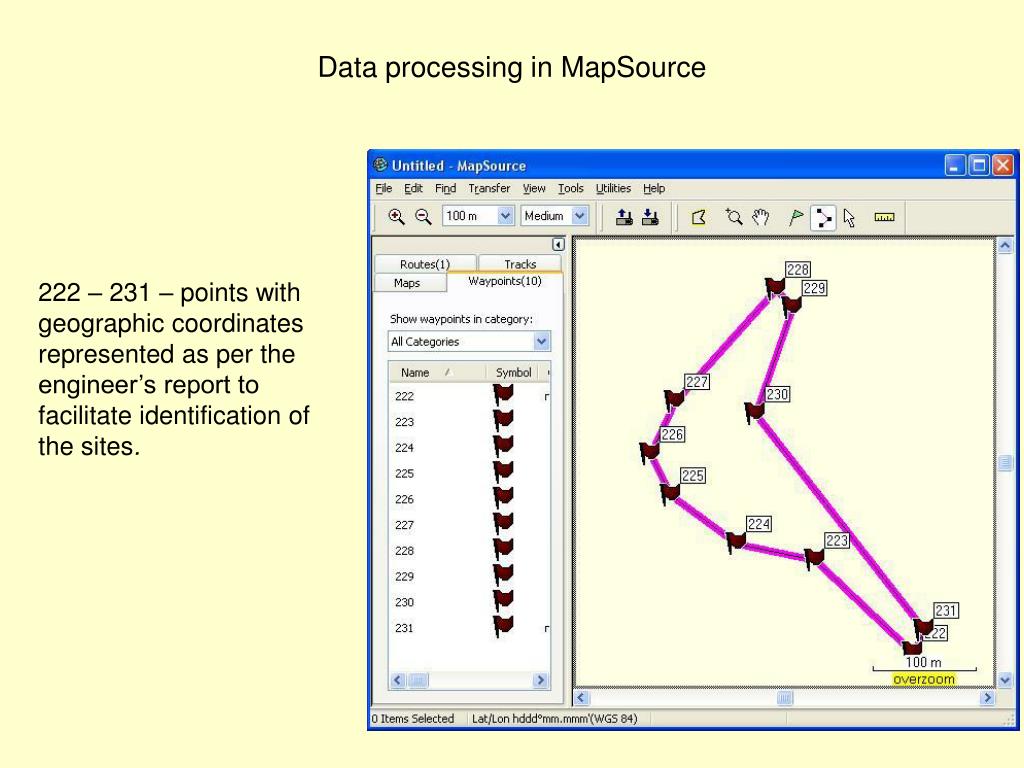 Data processing in MapSource

222 – 231 – points with geographic coordinates represented as per the engineer's report to facilitate identification of the sites.

Untitled - MapSource

File Edit Find Transfer View Tools Utilities Help

100 m Medium

Routes(1) Tracks
Maps Waypoints(10)

Show waypoints in category:
All Categories

| Name | Symbol |
|---|---|
| 222 | |
| 223 | |
| 224 | |
| 225 | |
| 226 | |
| 227 | |
| 228 | |
| 229 | |
| 230 | |
| 231 | |

228
229
227
230
226
225
224
223
231
222
100 m
overzoom

0 Items Selected Lat/Lon hddd°mm.mmm'(WGS 84)